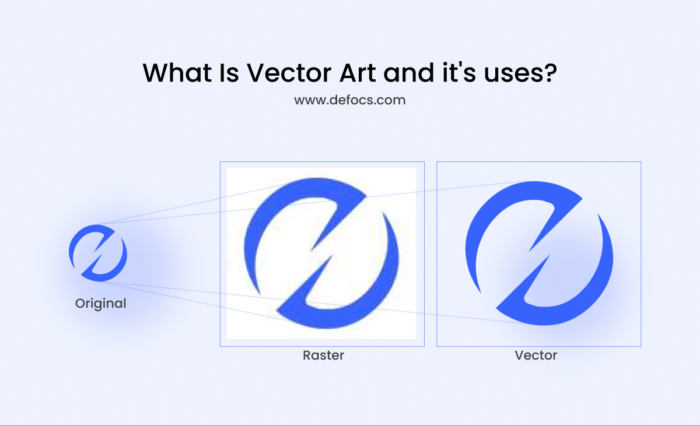 What Is Vector Art and it's uses?

www.defocs.com

Original

Raster

Vector